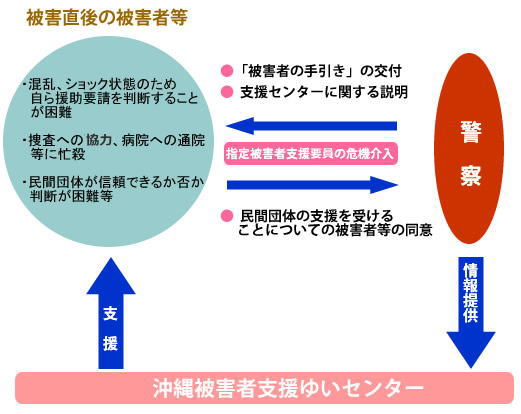 被害直後の被害者等

・混乱、ショック状態のため自ら援助要請を判断することが困難

・捜査への協力、病院への通院等に忙殺

・民間団体が信頼できるか否か判断が困難等

●「被害者の手引き」の交付
● 支援センターに関する説明

指定被害者支援要員の危機介入

● 民間団体の支援を受けることについての被害者等の同意

警察

情報提供

支援

沖縄被害者支援ゆいセンター